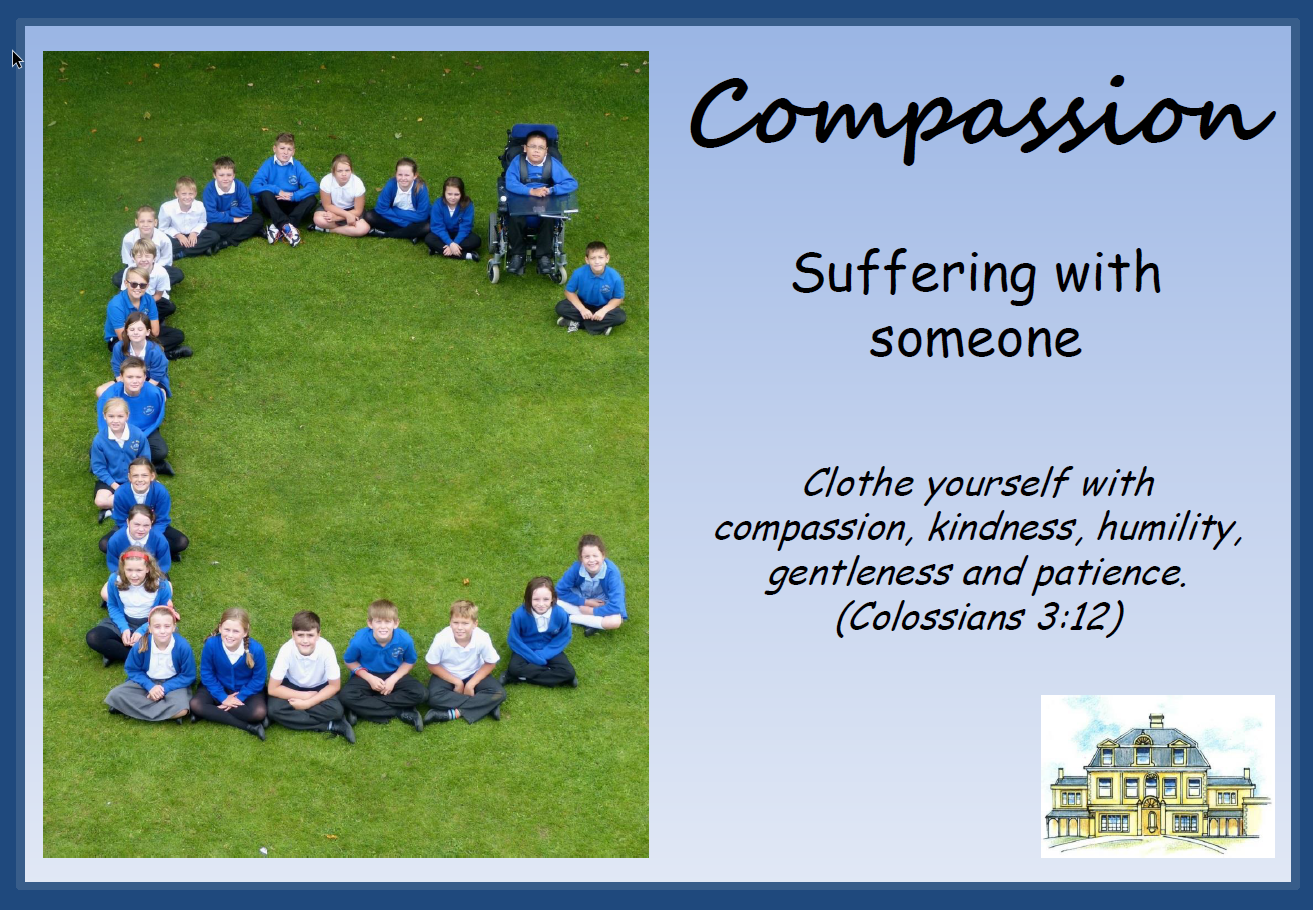 Compassion

Suffering with someone

Clothe yourself with compassion, kindness, humility, gentleness and patience. (Colossians 3:12)